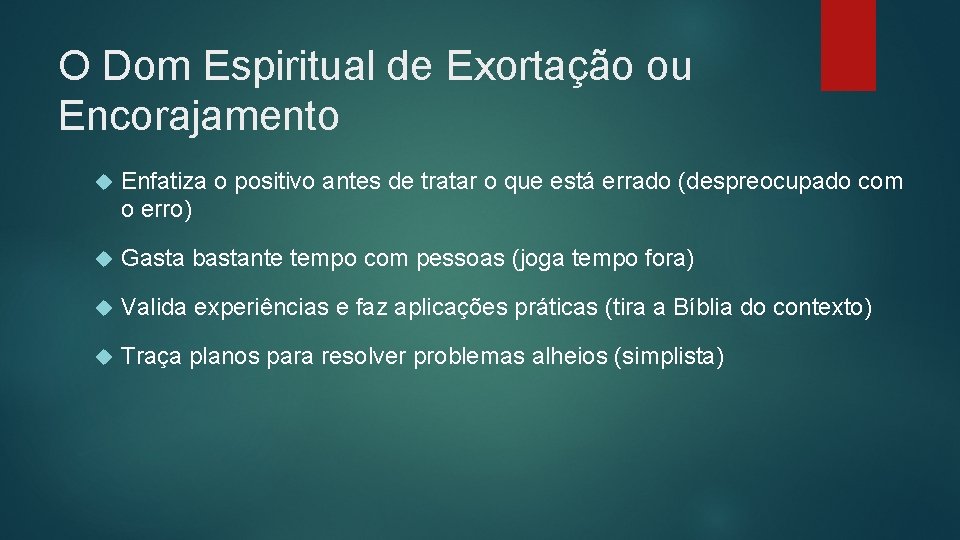 O Dom Espiritual de Exortação ou Encorajamento

Enfatiza o positivo antes de tratar o que está errado (despreocupado com o erro)

Gasta bastante tempo com pessoas (joga tempo fora)

Valida experiências e faz aplicações práticas (tira a Bíblia do contexto)

Traça planos para resolver problemas alheios (simplista)